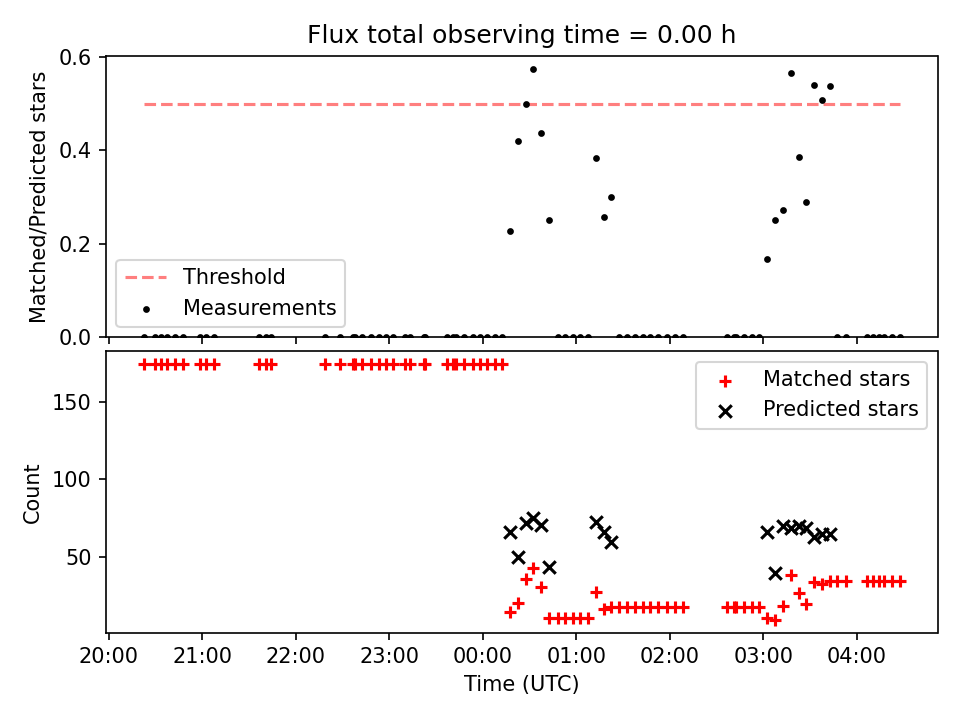 Flux total observing time = 0.00 h

Matched/Predicted stars

0.6
0.4
0.2
0.0

Threshold
Measurements

Count

150
100
50

Matched stars
Predicted stars

20:00
21:00
22:00
23:00
00:00
01:00
02:00
03:00
04:00

Time (UTC)